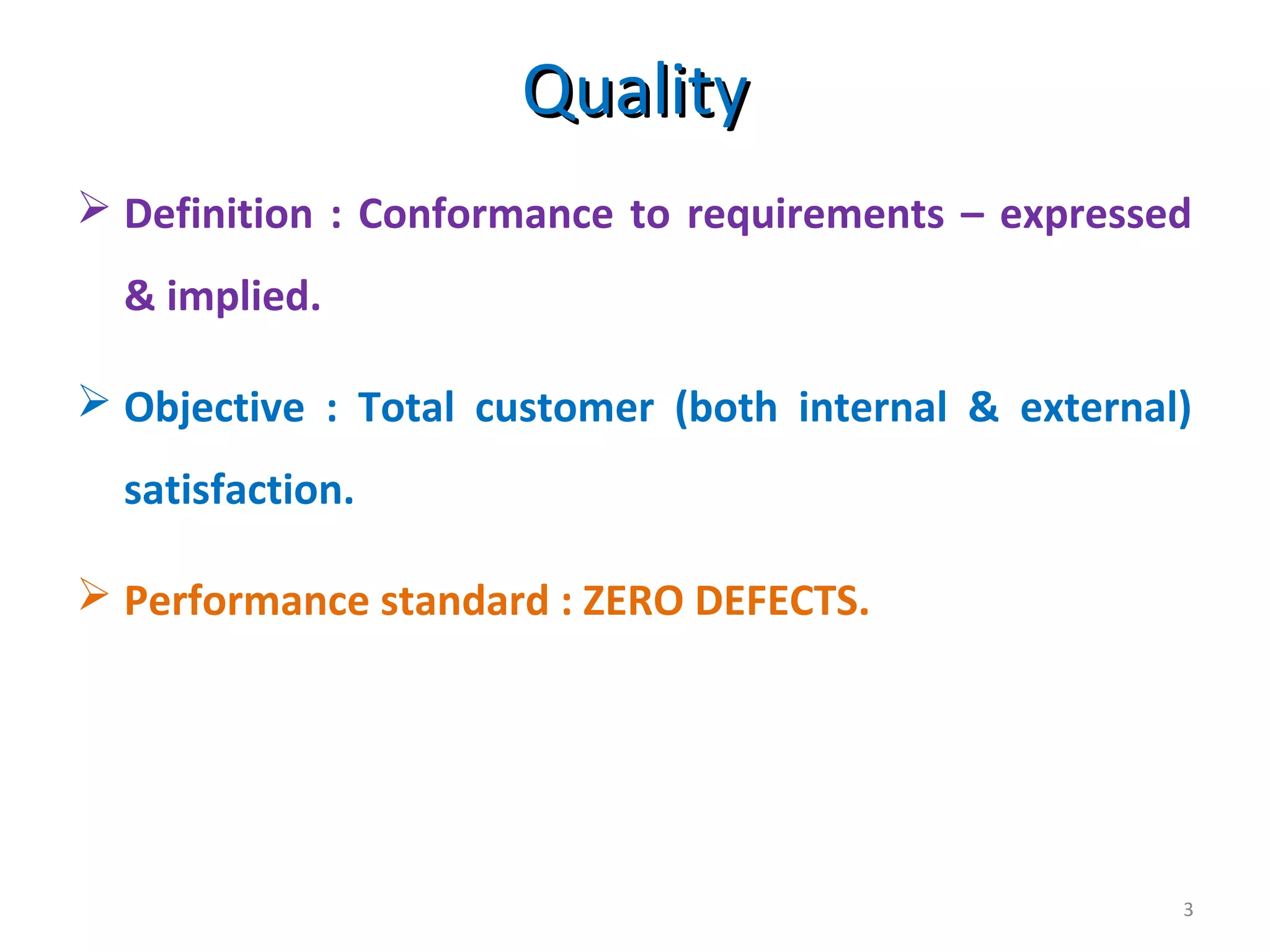 Quality

➢ Definition : Conformance to requirements – expressed & implied.

➢ Objective : Total customer (both internal & external) satisfaction.

➢ Performance standard : ZERO DEFECTS.

3